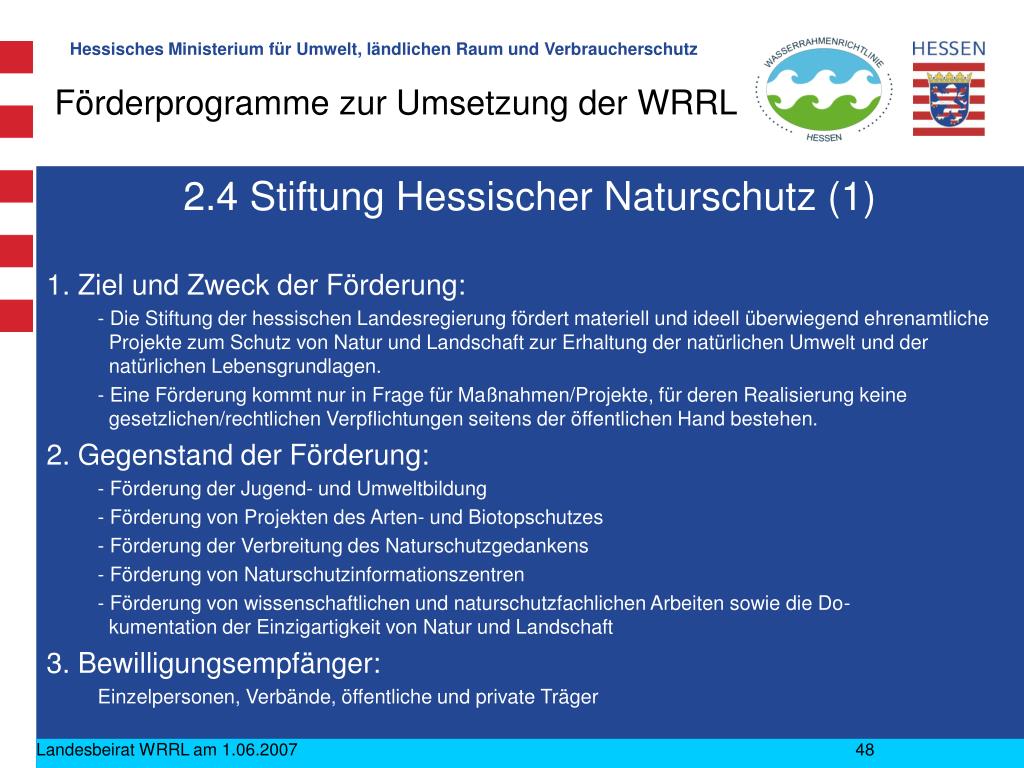 Hessisches Ministerium für Umwelt, ländlichen Raum und Verbraucherschutz

Förderprogramme zur Umsetzung der WRRL

WASSERRAHMENRICHTLINIE HESSEN

HESSEN

2.4 Stiftung Hessischer Naturschutz (1)

1. Ziel und Zweck der Förderung:

- Die Stiftung der hessischen Landesregierung fördert materiell und ideell überwiegend ehrenamtliche Projekte zum Schutz von Natur und Landschaft zur Erhaltung der natürlichen Umwelt und der natürlichen Lebensgrundlagen.

- Eine Förderung kommt nur in Frage für Maßnahmen/Projekte, für deren Realisierung keine gesetzlichen/rechtlichen Verpflichtungen seitens der öffentlichen Hand bestehen.

2. Gegenstand der Förderung:

- Förderung der Jugend- und Umweltbildung

- Förderung von Projekten des Arten- und Biotopschutzes

- Förderung der Verbreitung des Naturschutzgedankens

- Förderung von Naturschutzinformationszentren

- Förderung von wissenschaftlichen und naturschutzfachlichen Arbeiten sowie die Dokumentation der Einzigartigkeit von Natur und Landschaft

3. Bewilligungsempfänger:

Einzelpersonen, Verbände, öffentliche und private Träger

Landesbeirat WRRL am 1.06.2007

48